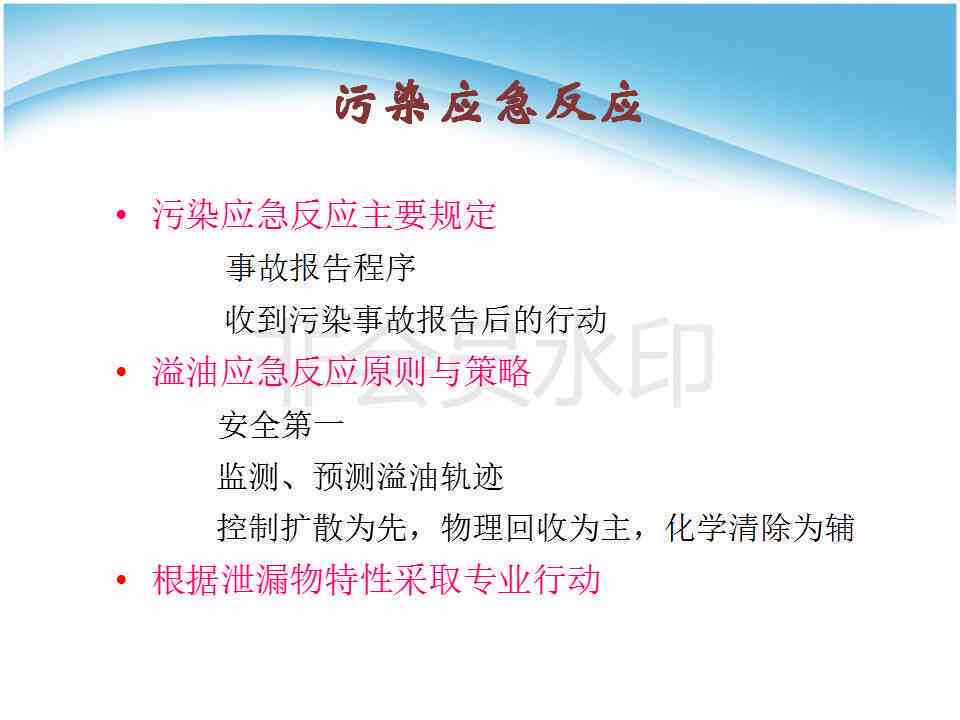 污染应急反应

• 污染应急反应主要规定

事故报告程序

收到污染事故报告后的行动

• 溢油应急反应原则与策略

安全第一

监测、预测溢油轨迹

控制扩散为先，物理回收为主，化学清除为辅

• 根据泄漏物特性采取专业行动

非会员水印